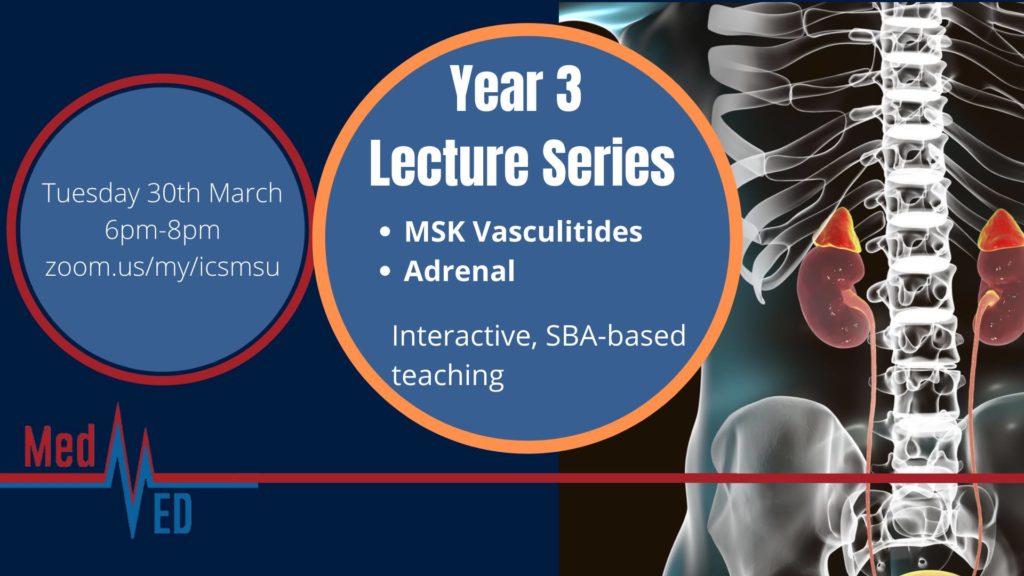 Tuesday 30th March
6pm-8pm
zoom.us/my/icsmsu

Year 3
Lecture Series

• MSK Vasculitides
• Adrenal

Interactive, SBA-based teaching

Med
ED